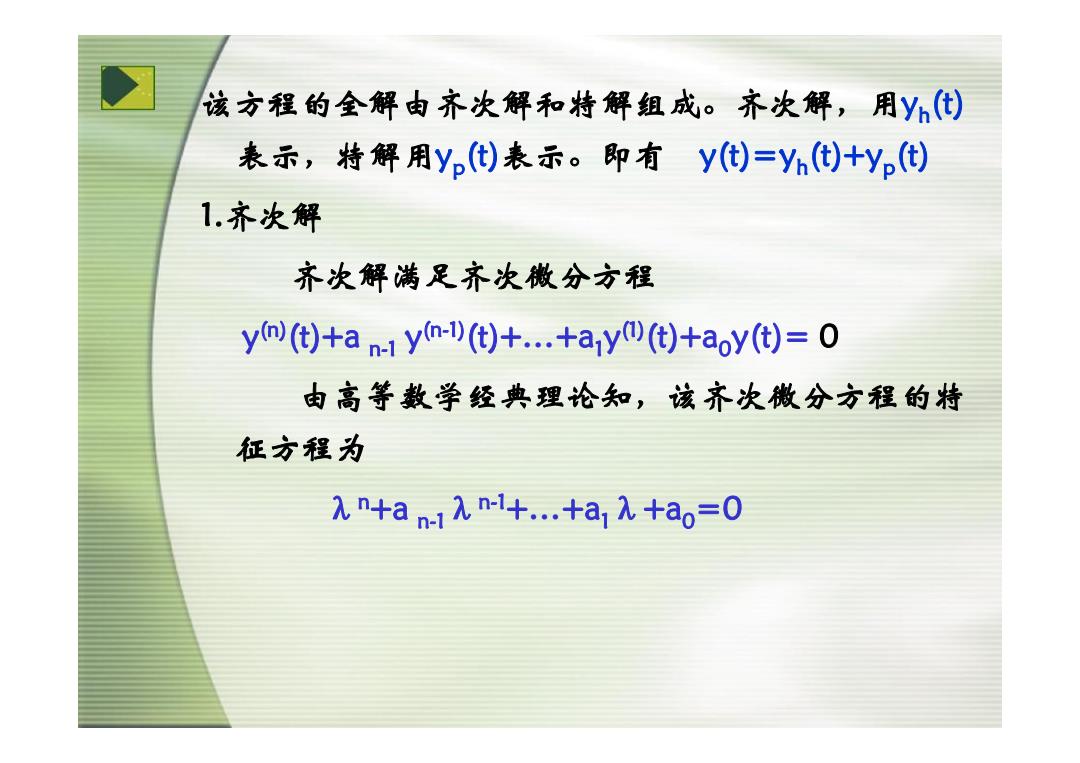 该方程的全解由齐次解和特解组成。齐次解，用$y_h(t)$表示，特解用$y_p(t)$表示。即有 $y(t)=y_h(t)+y_p(t)$

1.齐次解

齐次解满足齐次微分方程

$y^{(n)}(t)+a_{n-1}y^{(n-1)}(t)+\ldots+a_1y^{(1)}(t)+a_0y(t)=0$

由高等数学经典理论知，该齐次微分方程的特征方程为

$\lambda^n+a_{n-1}\lambda^{n-1}+\ldots+a_1\lambda+a_0=0$